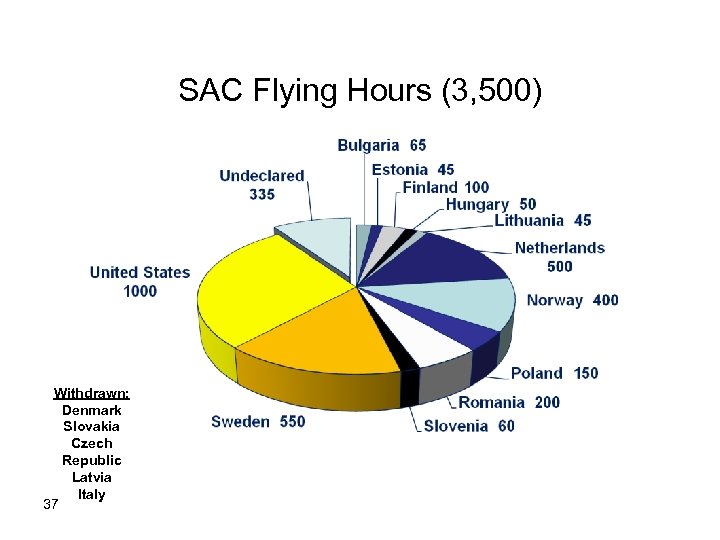 SAC Flying Hours (3,500)

Bulgaria 65
Estonia 45
Finland 100
Hungary 50
Lithuania 45
Netherlands 500
Norway 400
Poland 150
Romania 200
Slovenia 60
Sweden 550
United States 1000
Undeclared 335

Withdrawn:
Denmark
Slovakia
Czech Republic
Latvia
Italy

37